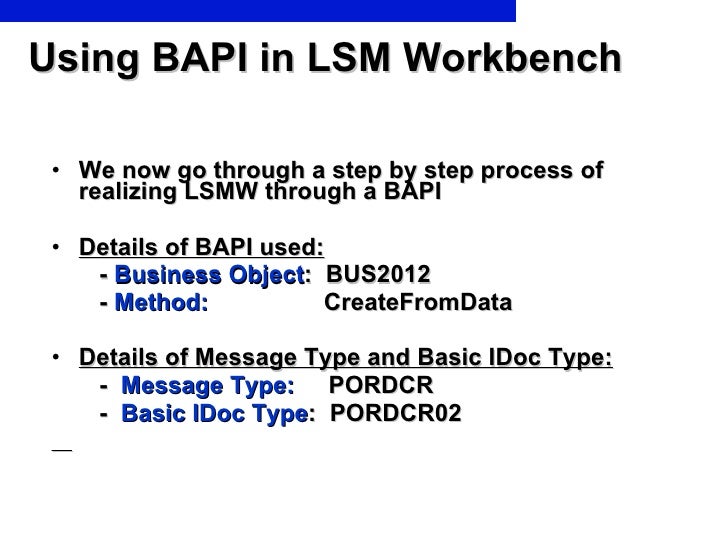 Using BAPI in LSM Workbench

• We now go through a step by step process of realizing LSMW through a BAPI

• Details of BAPI used:
- Business Object: BUS2012
- Method: CreateFromData

• Details of Message Type and Basic IDoc Type:
- Message Type: PORDCR
- Basic IDoc Type: PORDCR02